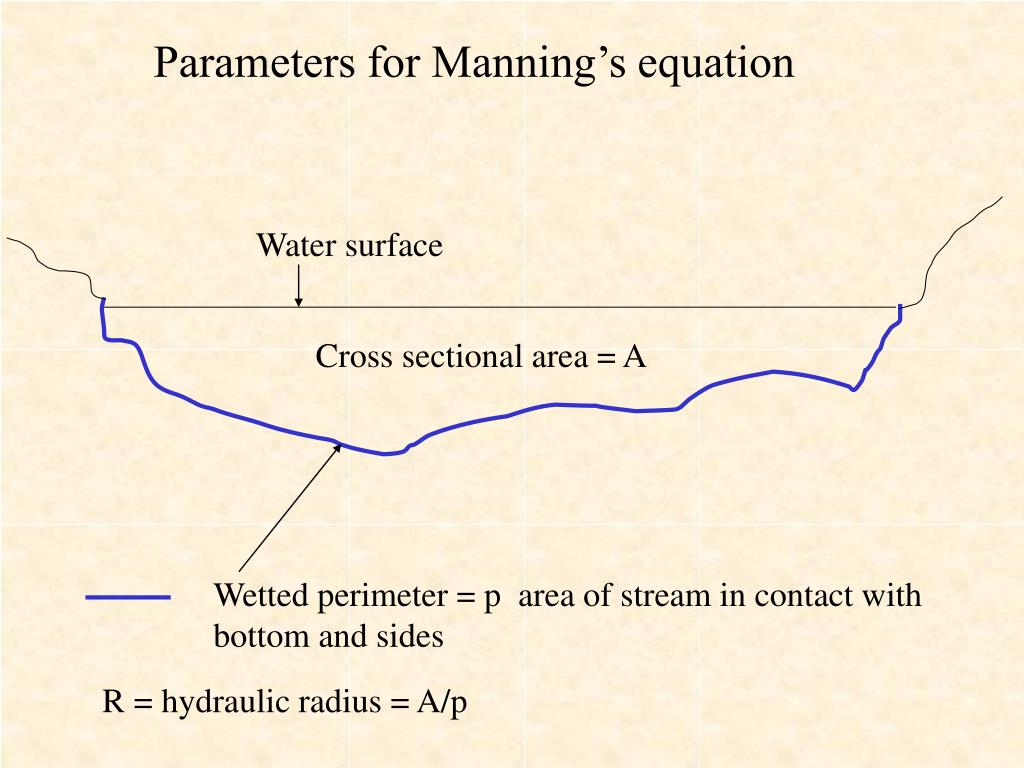 Parameters for Manning’s equation

Water surface

Cross sectional area = A

Wetted perimeter = p area of stream in contact with bottom and sides

R = hydraulic radius = A/p